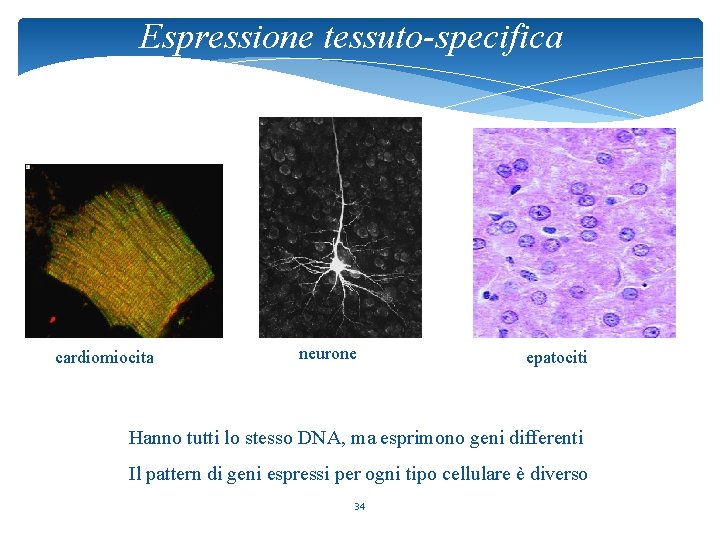 Espressione tessuto-specifica

cardiomiocita

neurone

epatociti

Hanno tutti lo stesso DNA, ma esprimono geni differenti

Il pattern di geni espressi per ogni tipo cellulare è diverso

34